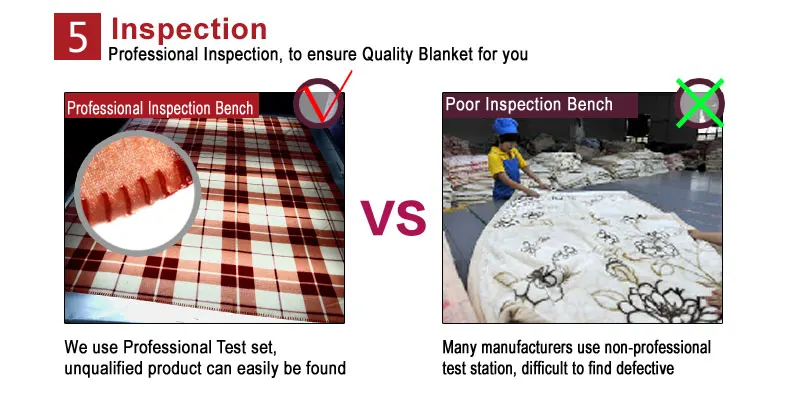 5 Inspection
Professional Inspection, to ensure Quality Blanket for you

Professional Inspection Bench

VS

Poor Inspection Bench

We use Professional Test set, unqualified product can easily be found

Many manufacturers use non-professional test station, difficult to find defective